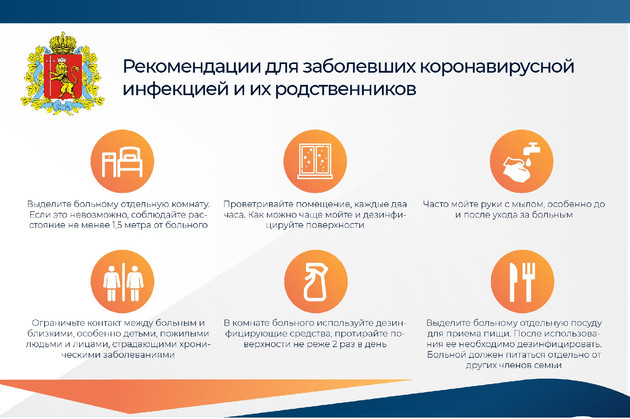 Рекомендации для заболевших коронавирусной инфекцией и их родственников

Выделите больному отдельную комнату. Если это невозможно, соблюдайте расстояние не менее 1,5 метра от больного

Проветривайте помещение, каждые два часа. Как можно чаще мойте и дезинфицируйте поверхности

Часто мойте руки с мылом, особенно до и после ухода за больным

Ограничьте контакт между больным и близкими, особенно детьми, пожилыми людьми и лицами, страдающими хроническими заболеваниями

В комнате больного используйте дезинфицирующие средства, протирайте поверхности не реже 2 раз в день

Выделите больному отдельную посуду для приема пищи. После использования ее необходимо дезинфицировать. Больной должен питаться отдельно от других членов семьи